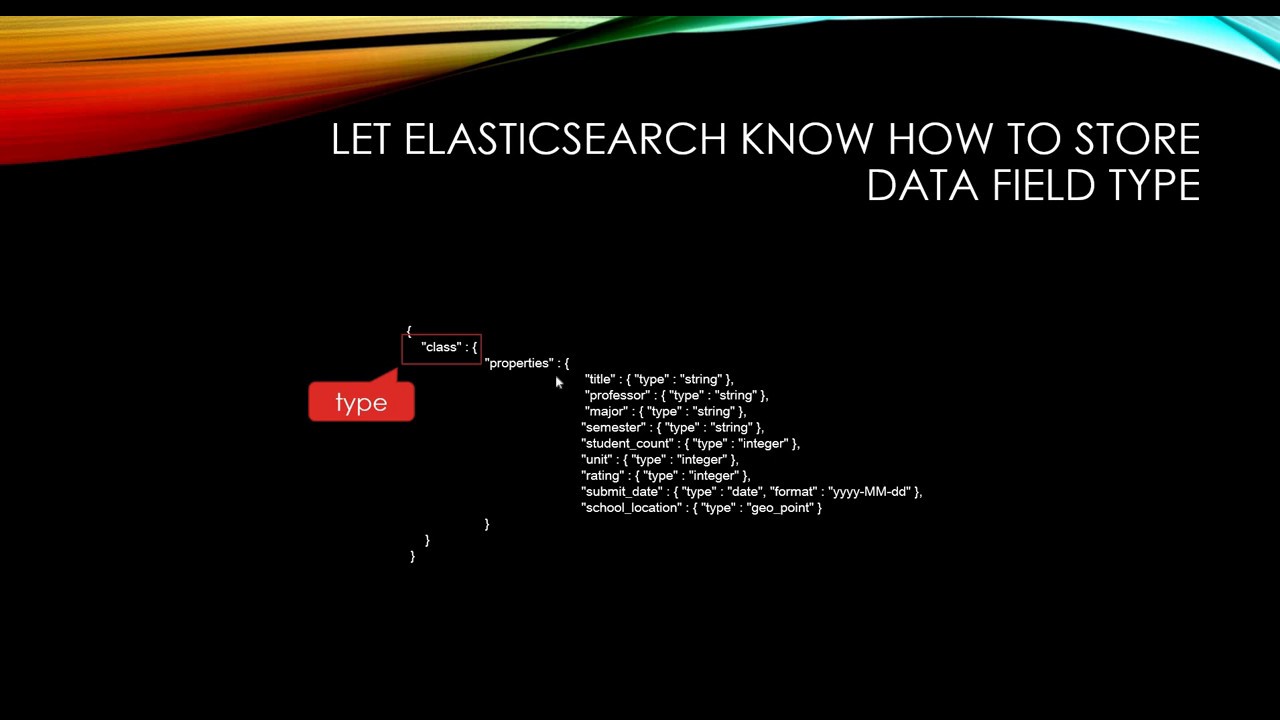 LET ELASTICSEARCH KNOW HOW TO STORE DATA FIELD TYPE

{
"class" : {
"properties" : {
"title" : { "type" : "string" },
"professor" : { "type" : "string" },
"major" : { "type" : "string" },
"semester" : { "type" : "string" },
"student_count" : { "type" : "integer" },
"unit" : { "type" : "integer" },
"rating" : { "type" : "integer" },
"submit_date" : { "type" : "date", "format" : "yyyy-MM-dd" },
"school_location" : { "type" : "geo_point" }
}
}
}

type